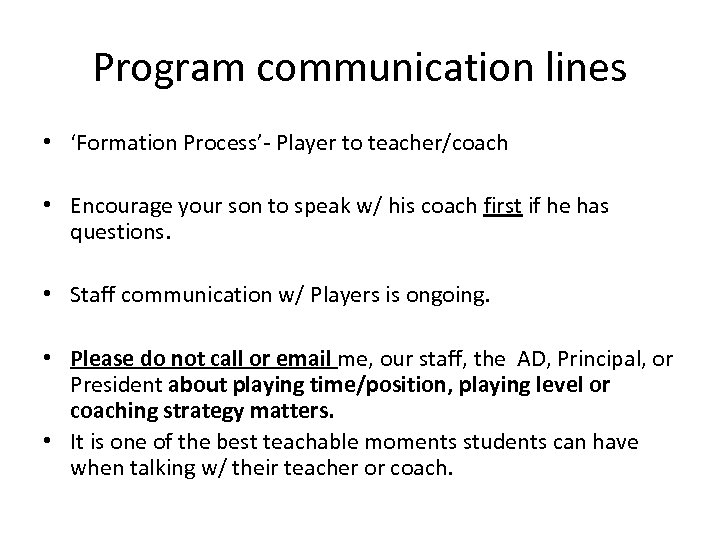 Program communication lines

• ‘Formation Process’- Player to teacher/coach

• Encourage your son to speak w/ his coach first if he has questions.

• Staff communication w/ Players is ongoing.

• Please do not call or email me, our staff, the AD, Principal, or President about playing time/position, playing level or coaching strategy matters.
• It is one of the best teachable moments students can have when talking w/ their teacher or coach.